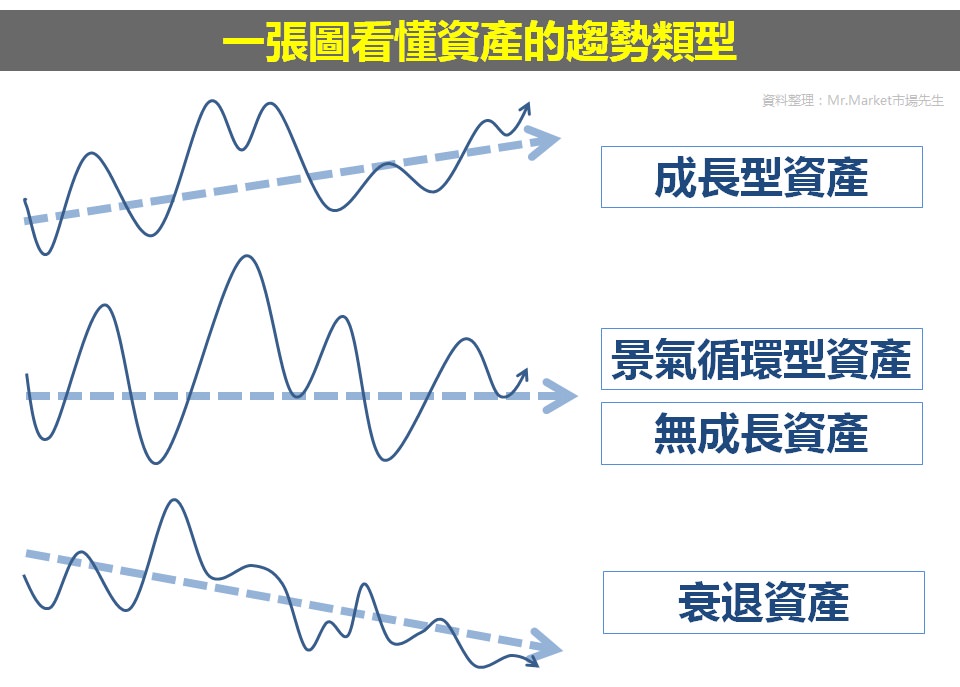 一張圖看懂資產的趨勢類型

資料整理：Mr.Market市場先生

成長型資產

景氣循環型資產

無成長資產

衰退資產